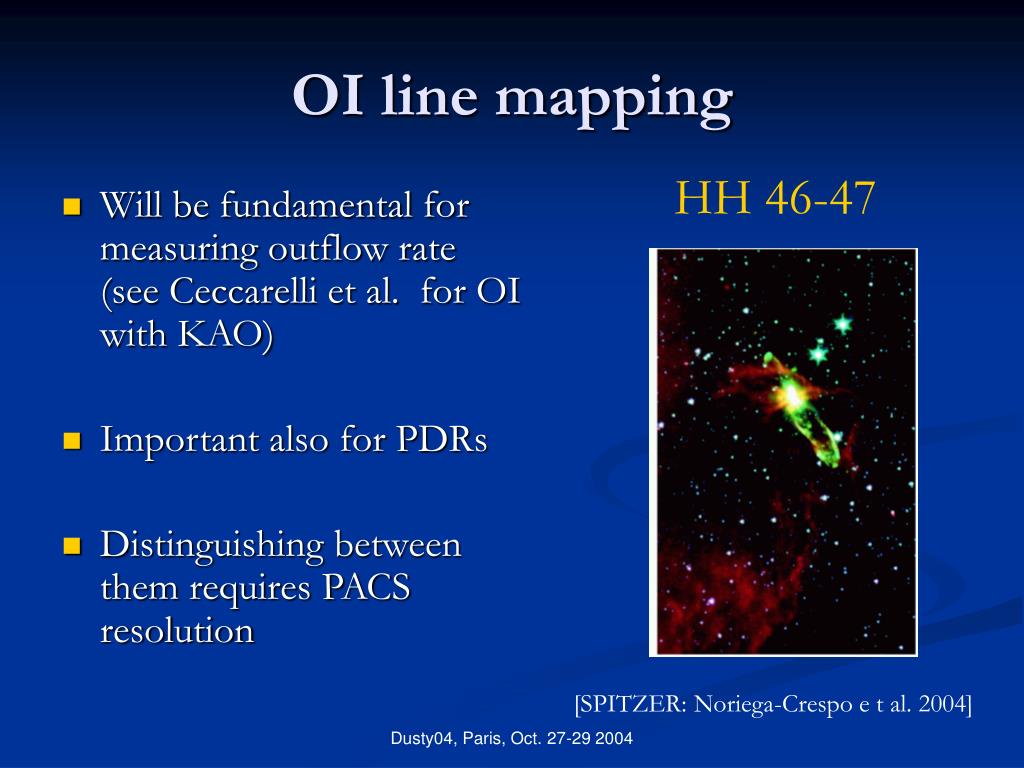 OI line mapping

Will be fundamental for measuring outflow rate (see Ceccarelli et al. for OI with KAO)

Important also for PDRs

Distinguishing between them requires PACS resolution

HH 46-47

[SPITZER: Noriega-Crespo e t al. 2004]

Dusty04, Paris, Oct. 27-29 2004